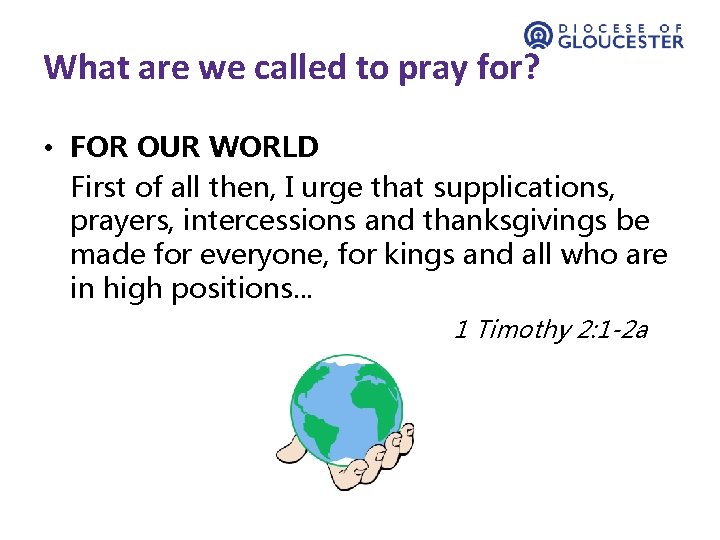 DIOCESE OF GLOUCESTER

What are we called to pray for?

• FOR OUR WORLD
First of all then, I urge that supplications, prayers, intercessions and thanksgivings be made for everyone, for kings and all who are in high positions...

1 Timothy 2:1-2a